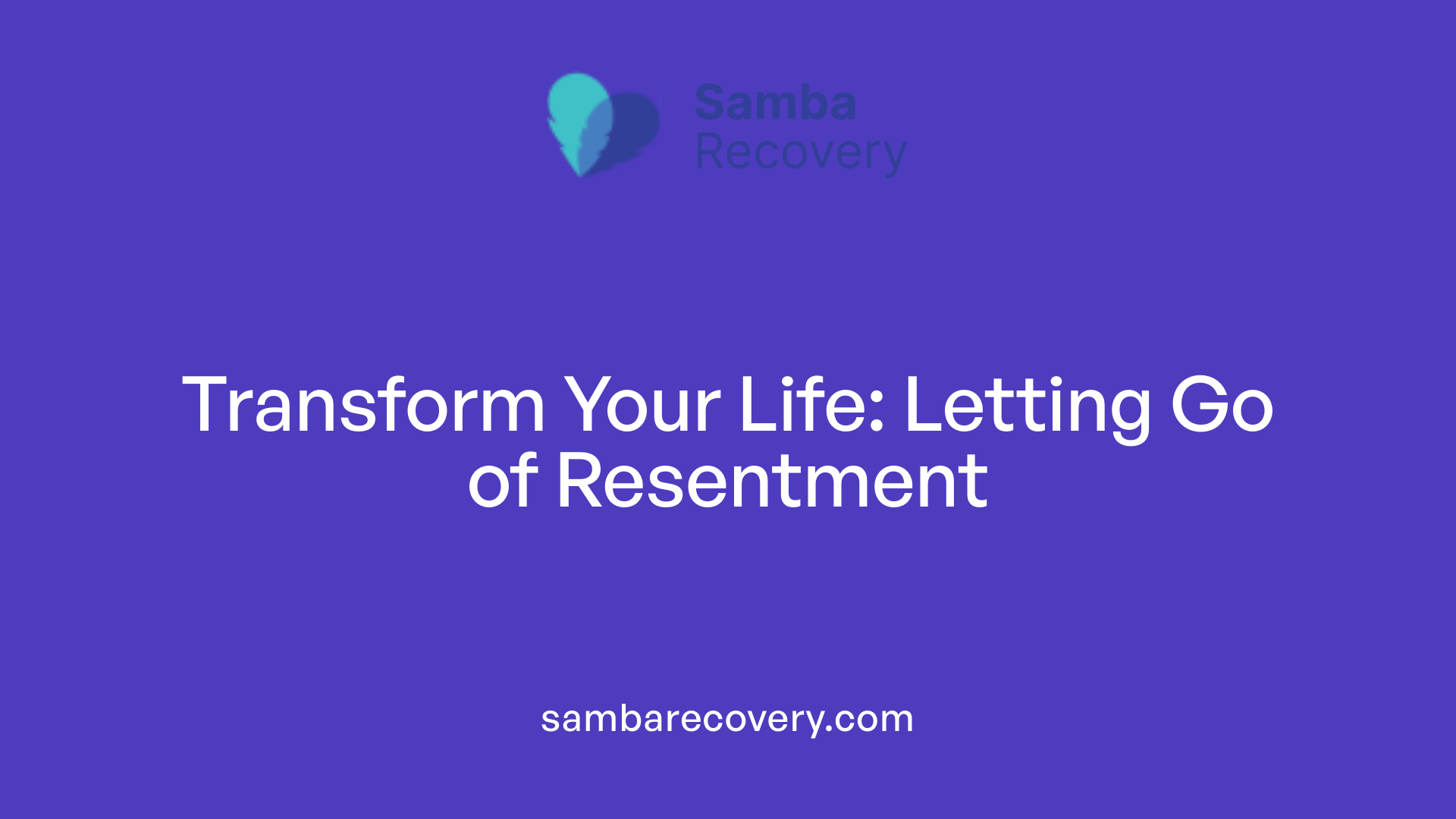 Samba Recovery

Transform Your Life: Letting Go of Resentment

sambarecovery.com